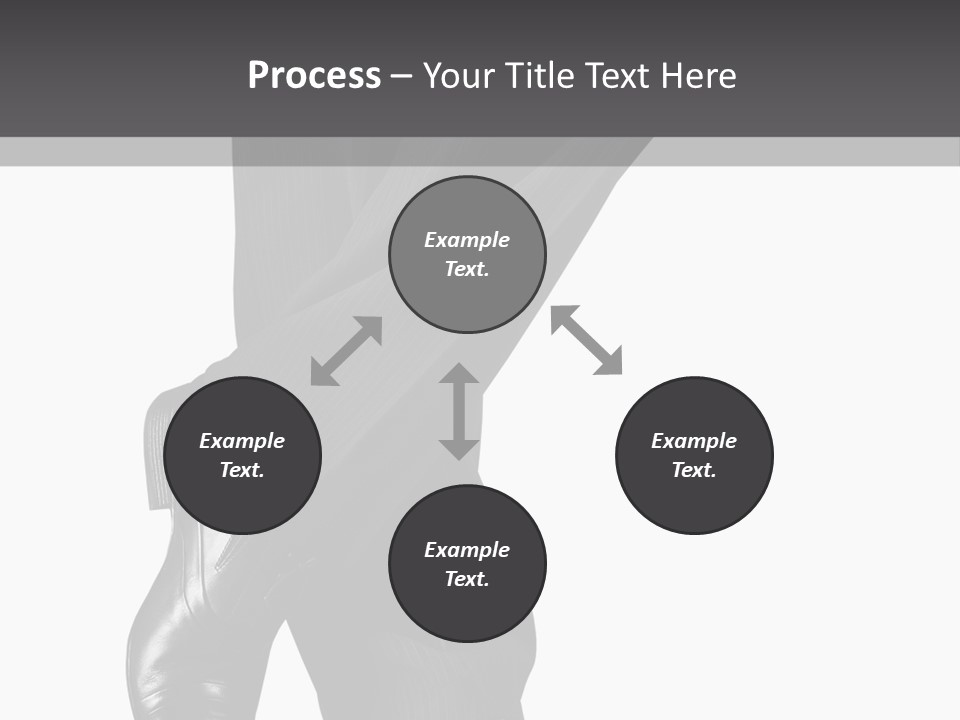 Process – Your Title Text Here

Example Text.

Example Text.

Example Text.

Example Text.